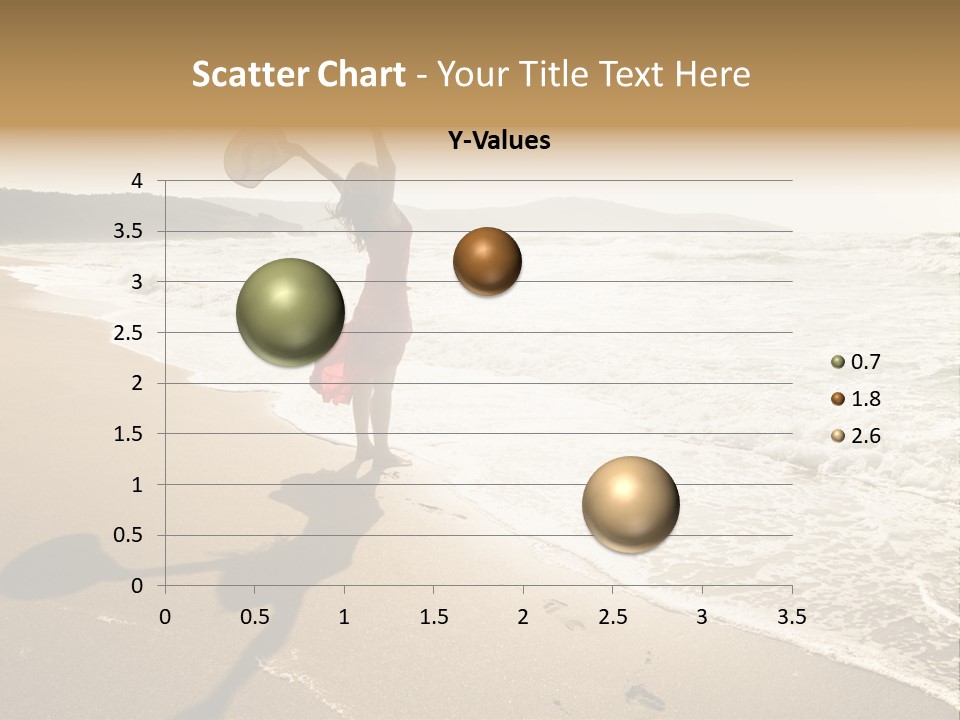 Scatter Chart - Your Title Text Here

Y-Values

4
3.5
3
2.5
2
1.5
1
0.5
0

0 0.5 1 1.5 2 2.5 3 3.5

0.7
1.8
2.6